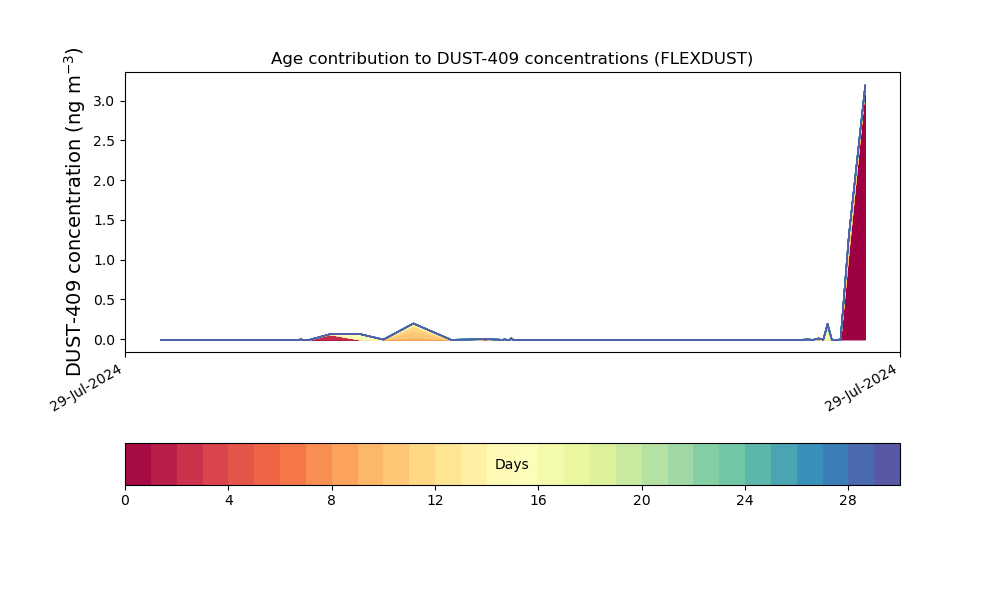 Age contribution to DUST-409 concentrations (FLEXDUST)

DUST-409 concentration (ng m$^{-3}$)

3.0
2.5
2.0
1.5
1.0
0.5
0.0

29-Jul-2024
29-Jul-2024

Days

0 4 8 12 16 20 24 28